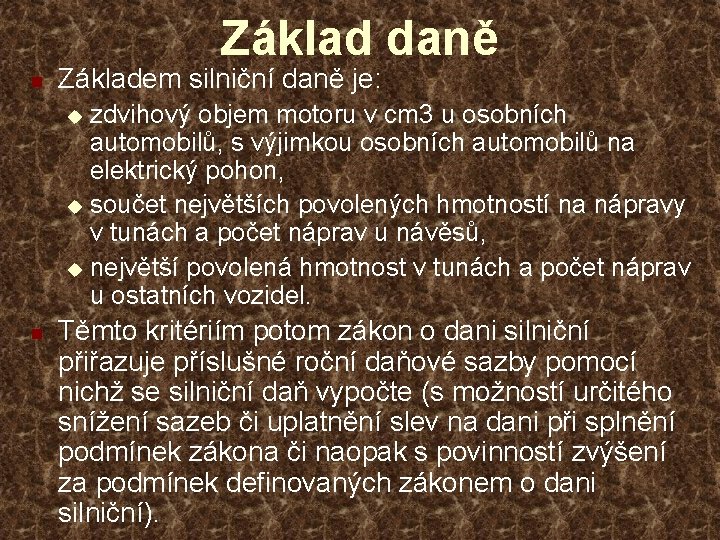 Základ daně

Základem silniční daně je:

zdvihový objem motoru v cm3 u osobních automobilů, s výjimkou osobních automobilů na elektrický pohon,

součet největších povolených hmotností na nápravy v tunách a počet náprav u návěsů,

největší povolená hmotnost v tunách a počet náprav u ostatních vozidel.

Těmto kritériím potom zákon o dani silniční přiřazuje příslušné roční daňové sazby pomocí nichž se silniční daň vypočte (s možností určitého snížení sazeb či uplatnění slev na dani při splnění podmínek zákona či naopak s povinností zvýšení za podmínek definovaných zákonem o dani silniční).